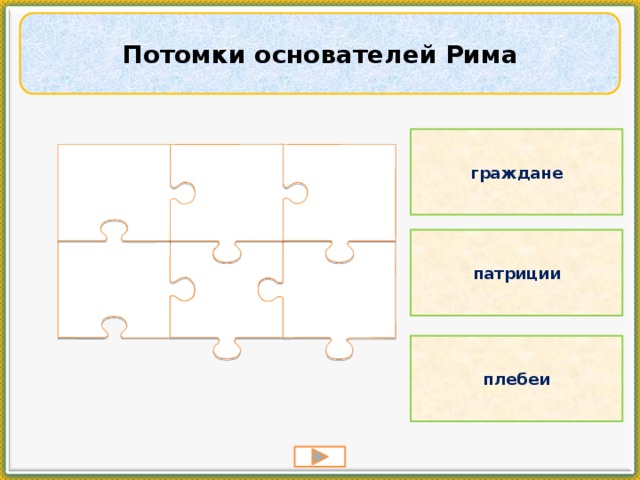 Потомки основателей Рима

граждане

патриции

плебеи